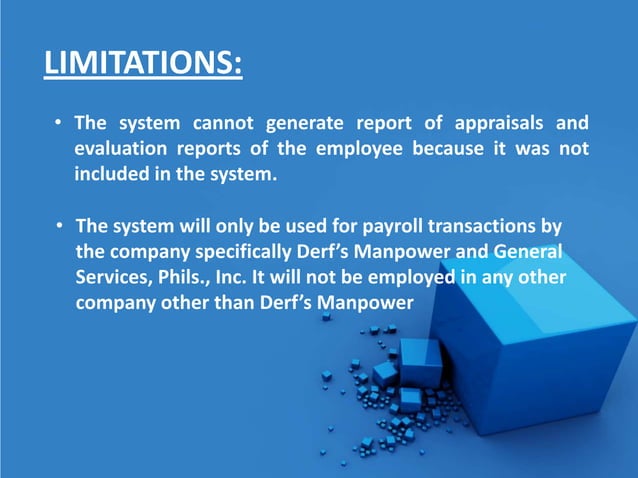 LIMITATIONS:

• The system cannot generate report of appraisals and evaluation reports of the employee because it was not included in the system.

• The system will only be used for payroll transactions by the company specifically Derf's Manpower and General Services, Phils., Inc. It will not be employed in any other company other than Derf's Manpower